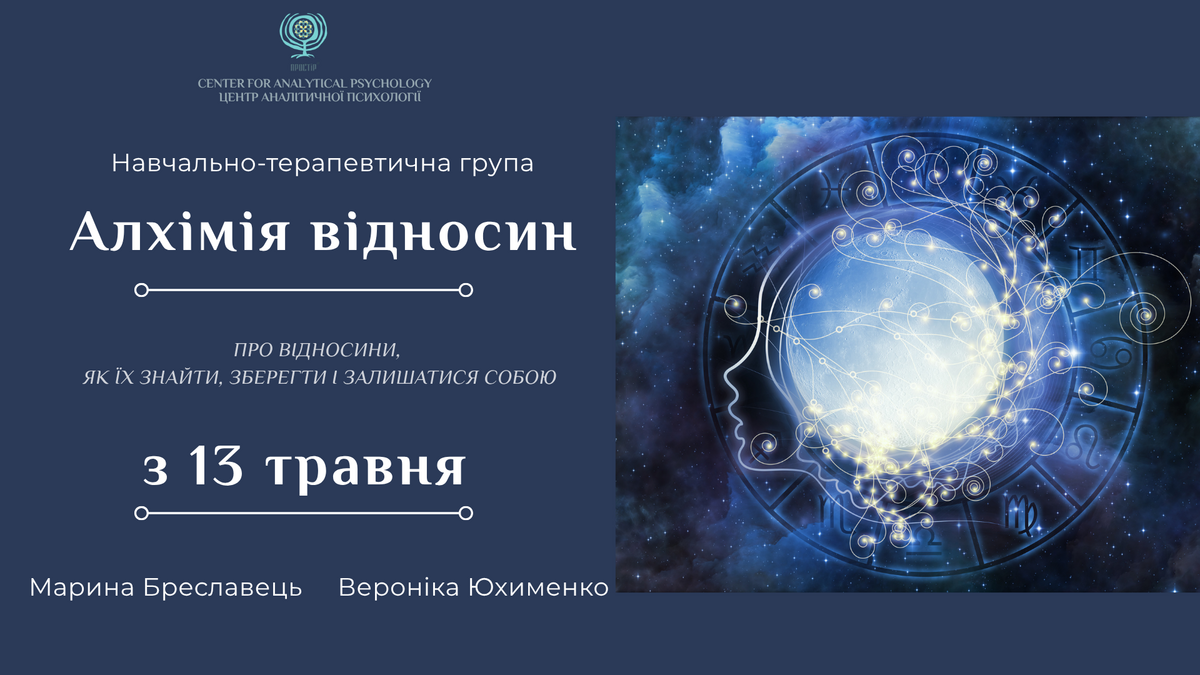 ПРОСТІР

CENTER FOR ANALYTICAL PSYCHOLOGY
ЦЕНТР АНАЛІТИЧНОЇ ПСИХОЛОГІЇ

Навчально-терапевтична група

Алхімія відносин

ПРО ВІДНОСИНИ,
ЯК ЇХ ЗНАЙТИ, ЗБЕРЕГТИ І ЗАЛИШАТИСЯ СОБОЮ

з 13 травня

Марина Бреславець Вероніка Юхименко